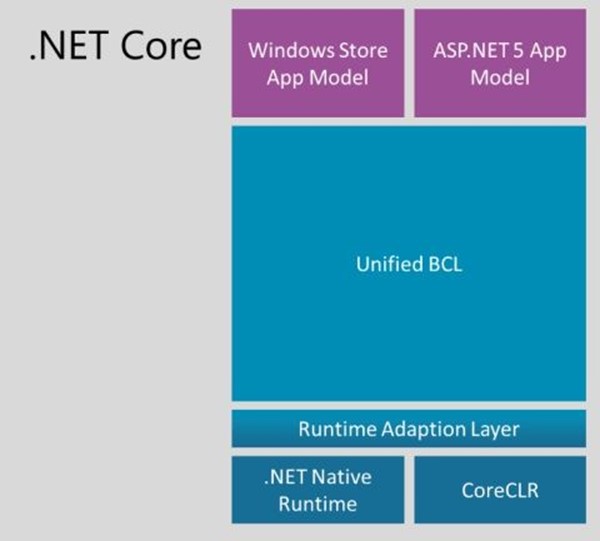 .NET Core

Windows Store App Model

ASP.NET 5 App Model

Unified BCL

Runtime Adaption Layer

.NET Native Runtime

CoreCLR